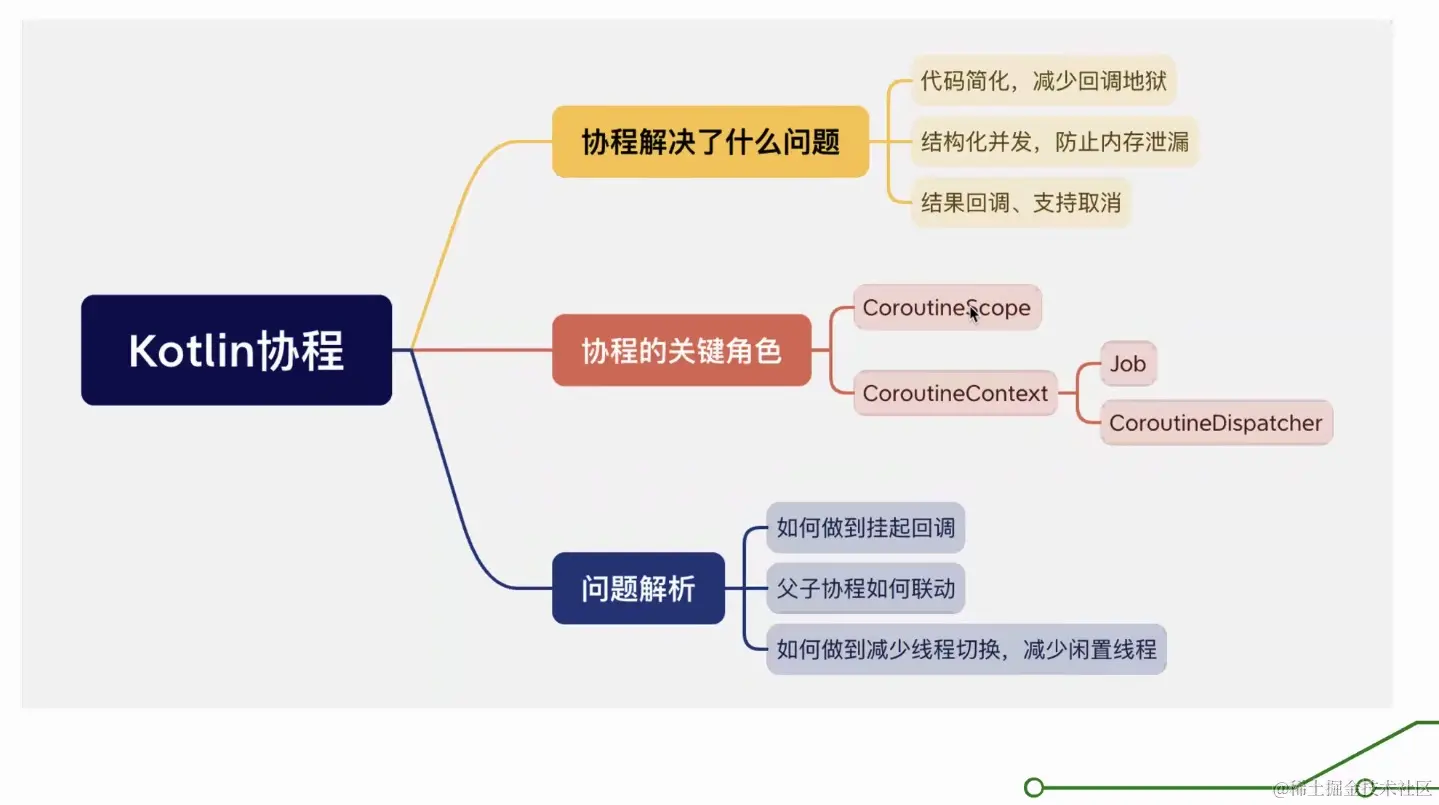 Kotlin协程

协程解决了什么问题

代码简化，减少回调地狱

结构化并发，防止内存泄漏

结果回调、支持取消

协程的关键角色

CoroutineScope

CoroutineContext

Job

CoroutineDispatcher

问题解析

如何做到挂起回调

父子协程如何联动

如何做到减少线程切换，减少闲置线程

@稀土掘金技术社区